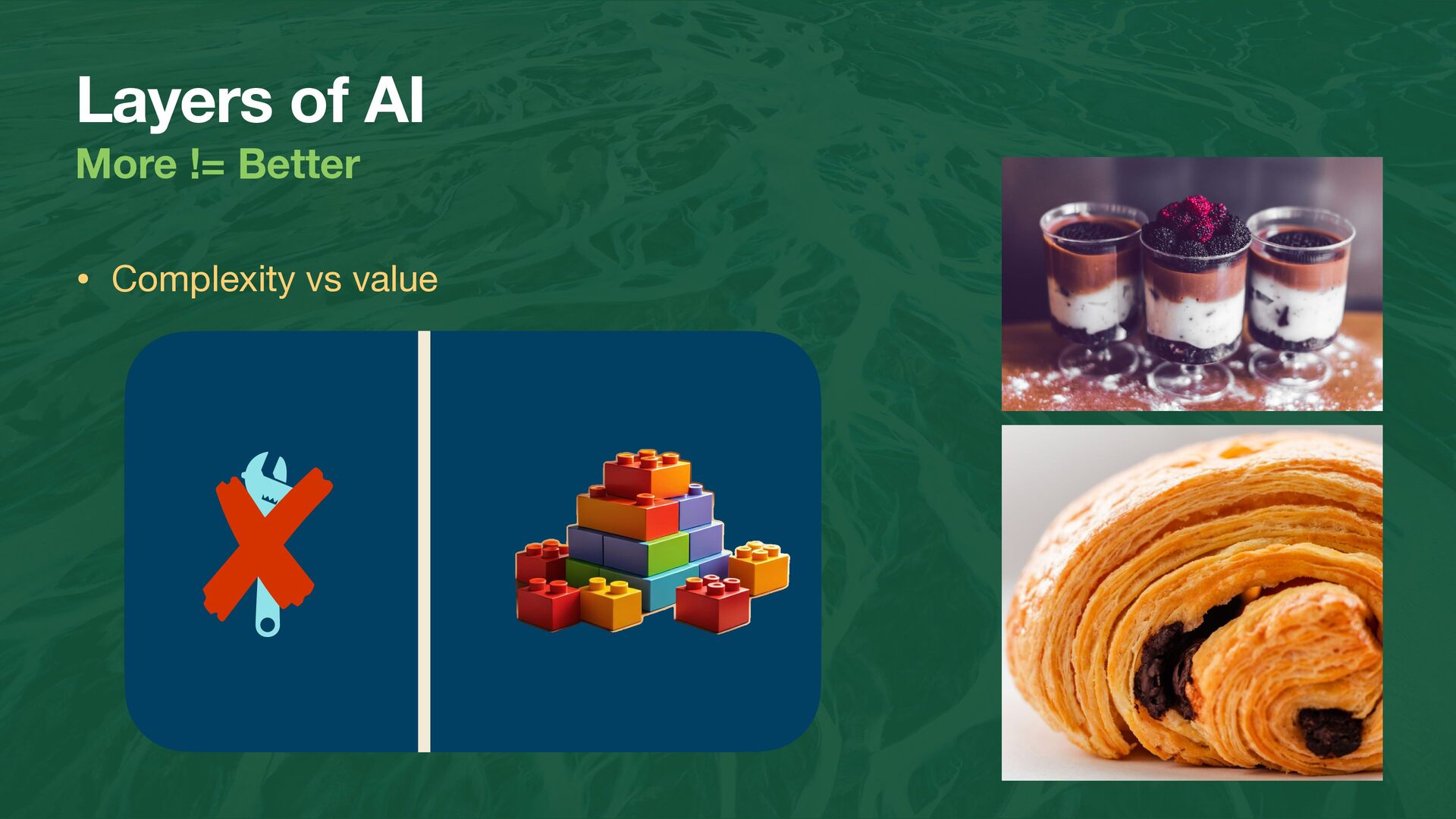 Layers of AI
More != Better

• Complexity vs value